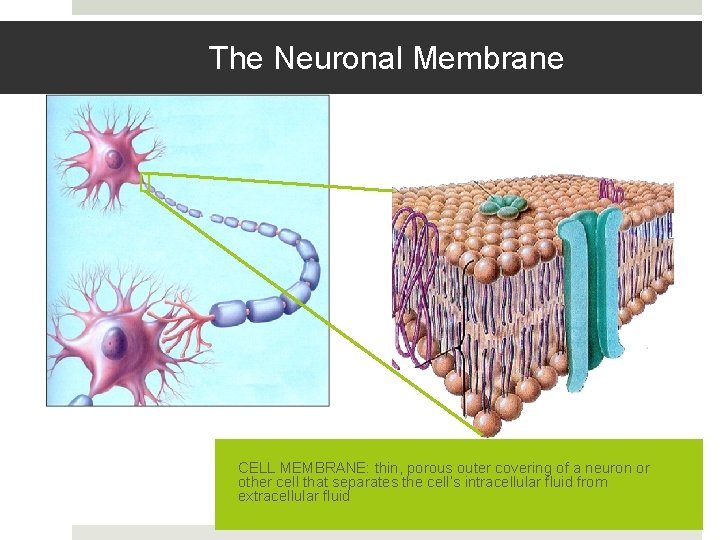 The Neuronal Membrane

CELL MEMBRANE: thin, porous outer covering of a neuron or other cell that separates the cell's intracellular fluid from extracellular fluid